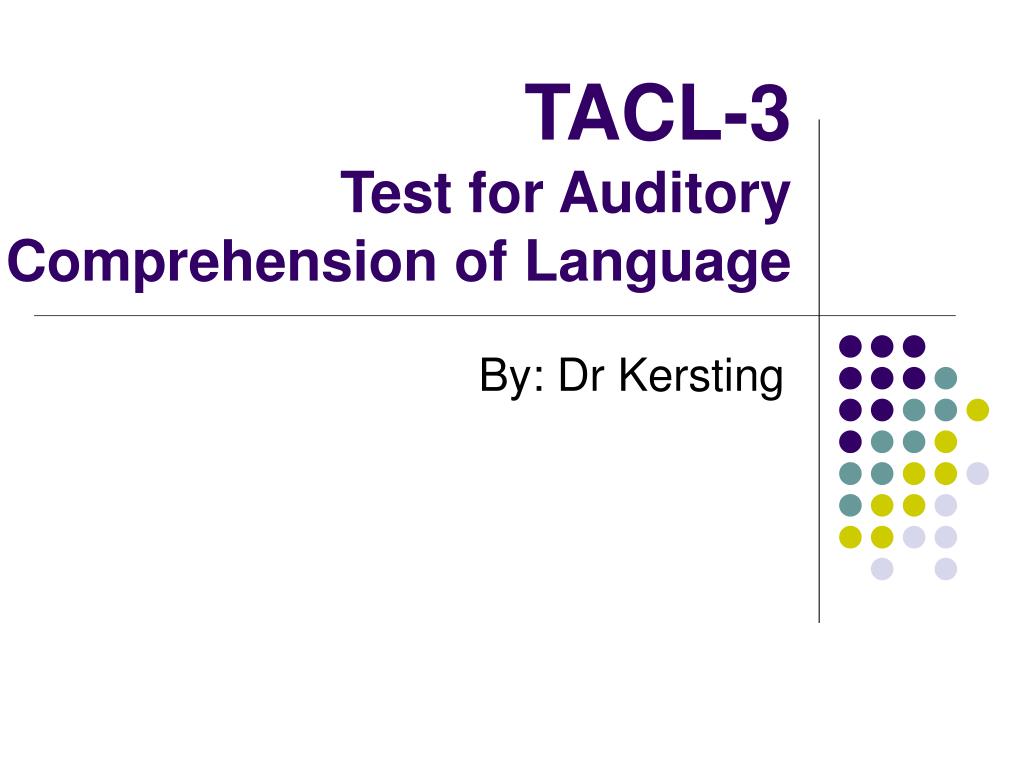 TACL-3
Test for Auditory Comprehension of Language

By: Dr Kersting